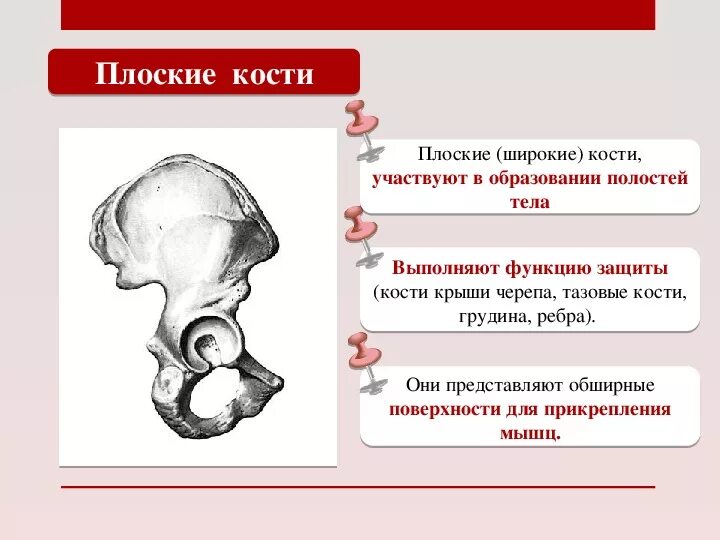 Плоские кости

Плоские (широкие) кости, участвуют в образовании полостей тела

Выполняют функцию защиты (кости крыши черепа, тазовые кости, грудина, ребра).

Они представляют обширные поверхности для прикрепления мышц.